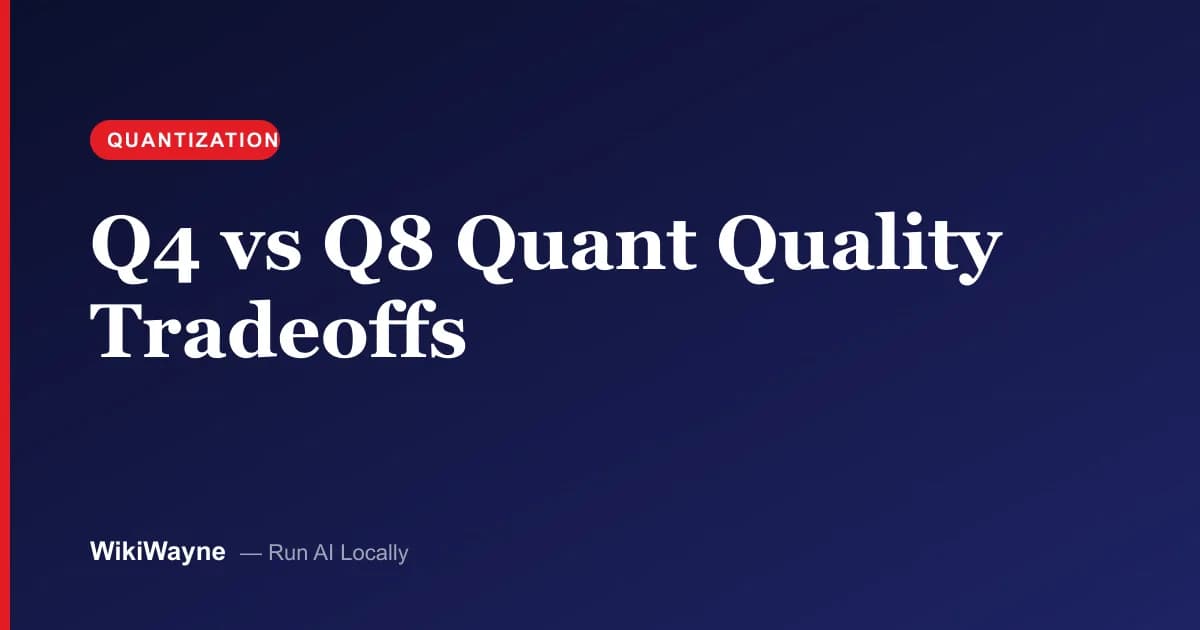 QUANTIZATION

Q4 vs Q8 Quant Quality Tradeoffs

WikiWayne — Run AI Locally